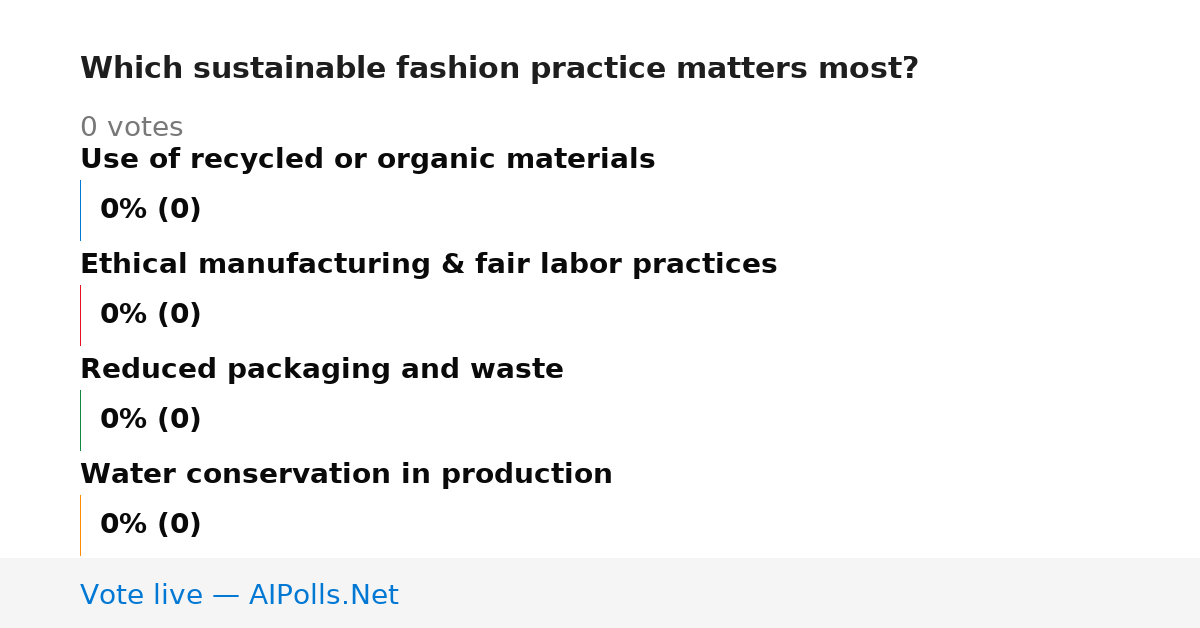 Which sustainable fashion practice matters most?

0 votes

Use of recycled or organic materials

0% (0)

Ethical manufacturing & fair labor practices

0% (0)

Reduced packaging and waste

0% (0)

Water conservation in production

0% (0)

Vote live — AIPolls.Net